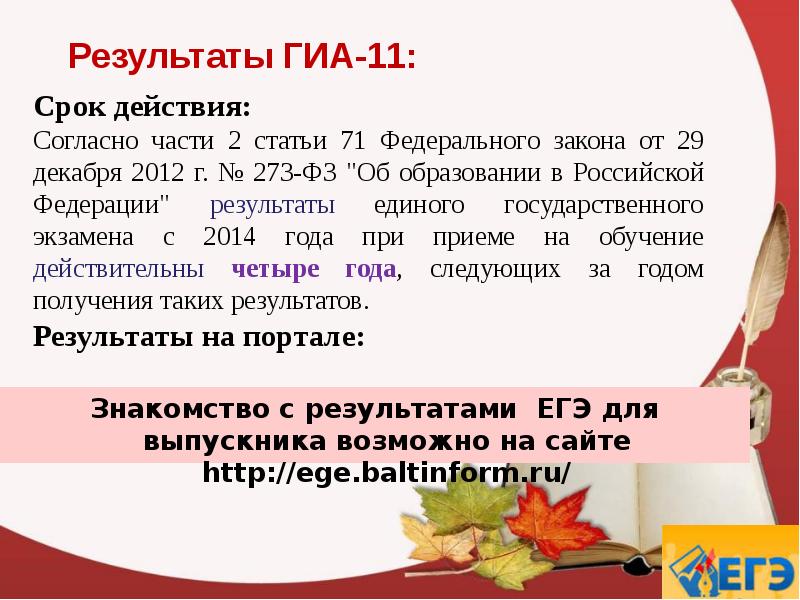 Результаты ГИА-11:

Срок действия:
Согласно части 2 статьи 71 Федерального закона от 29 декабря 2012 г. № 273-ФЗ "Об образовании в Российской Федерации" результаты единого государственного экзамена с 2014 года при приеме на обучение действительны четыре года, следующих за годом получения таких результатов.

Результаты на портале:

Знакомство с результатами ЕГЭ для выпускника возможно на сайте http://ege.baltinform.ru/

ЕГЭ